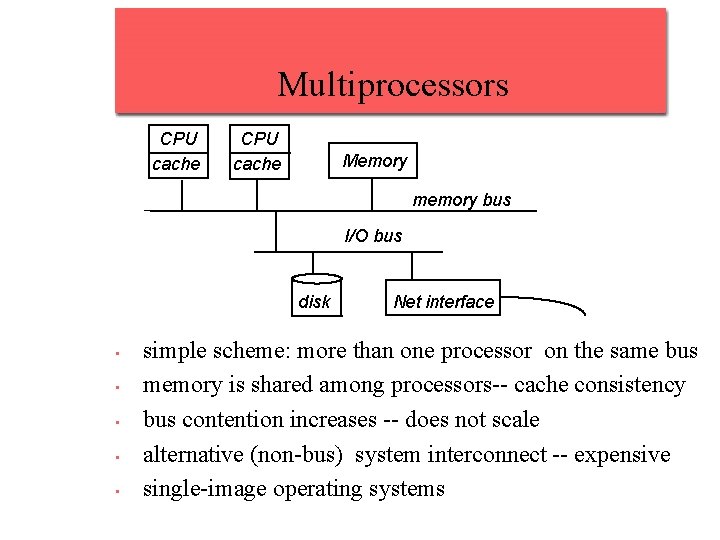 Multiprocessors

CPU
cache

CPU
cache

Memory

memory bus

I/O bus

disk

Net interface

- simple scheme: more than one processor on the same bus
- memory is shared among processors-- cache consistency
- bus contention increases -- does not scale
- alternative (non-bus) system interconnect -- expensive
- single-image operating systems